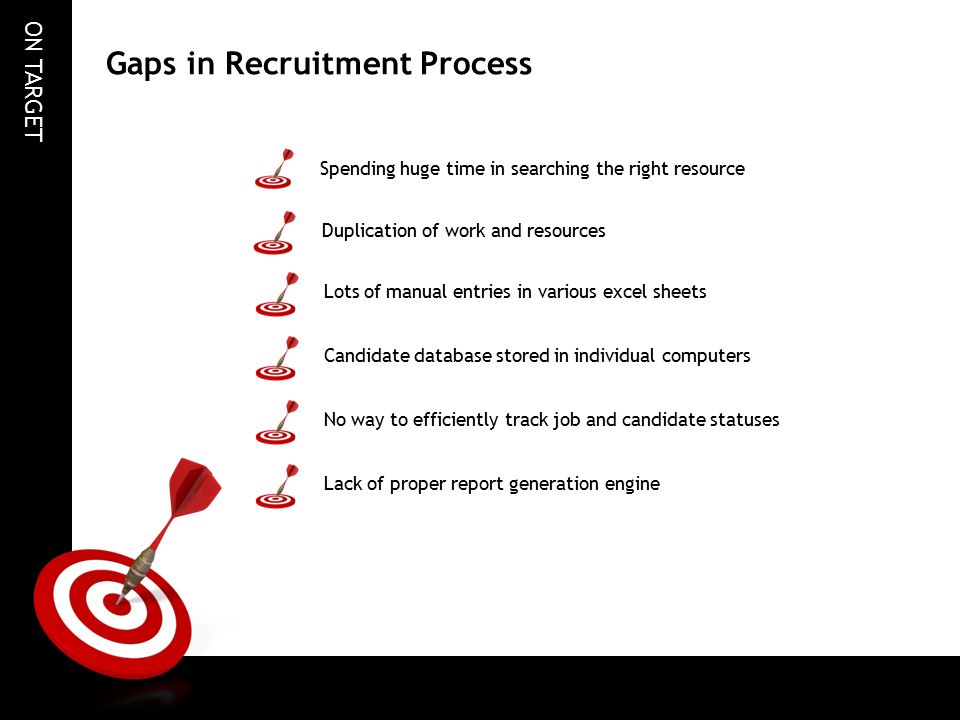 ON TARGET

Gaps in Recruitment Process

Spending huge time in searching the right resource

Duplication of work and resources

Lots of manual entries in various excel sheets

Candidate database stored in individual computers

No way to efficiently track job and candidate statuses

Lack of proper report generation engine